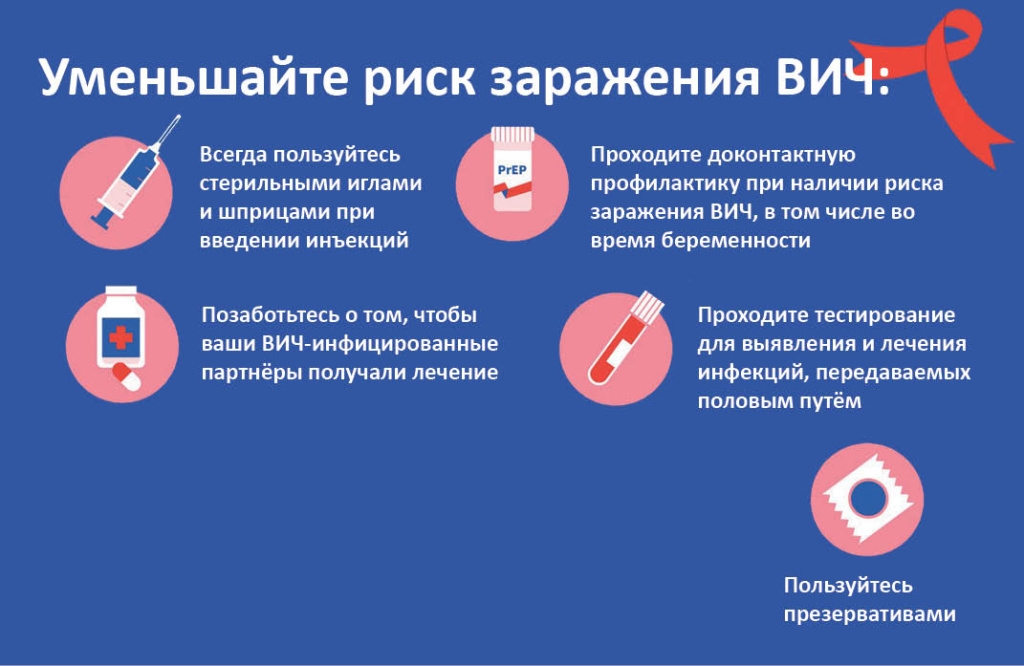 Уменьшайте риск заражения ВИЧ:

Всегда пользуйтесь стерильными иглами и шприцами при введении инъекций

PrEP

Проходите доконтактную профилактику при наличии риска заражения ВИЧ, в том числе во время беременности

Позаботьтесь о том, чтобы ваши ВИЧ-инфицированные партнёры получали лечение

Проходите тестирование для выявления и лечения инфекций, передаваемых половым путём

Пользуйтесь презервативами